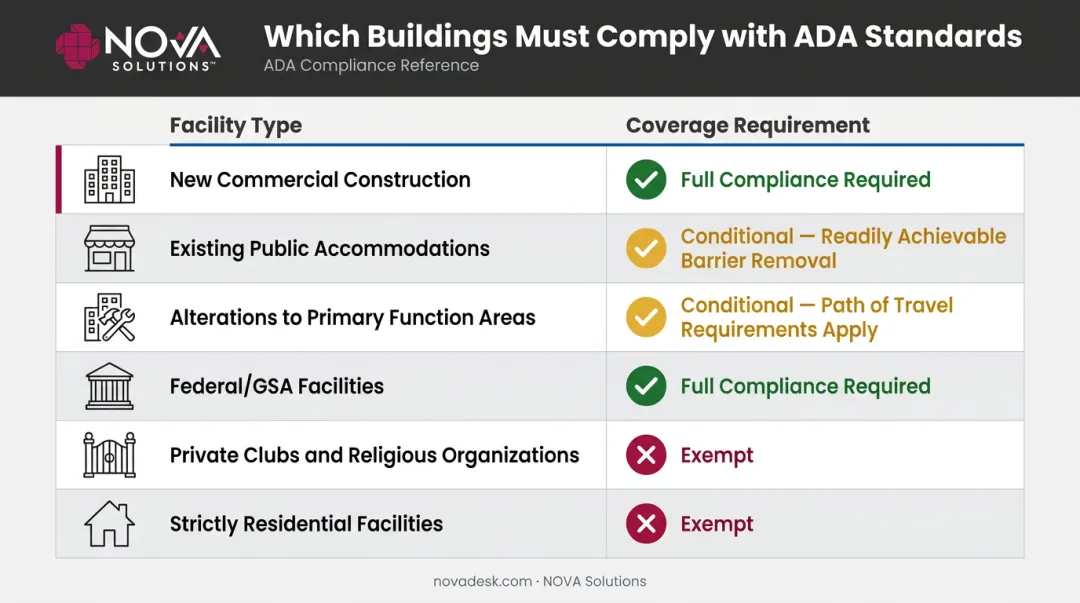 NOVA SOLUTIONS™

Which Buildings Must Comply with ADA Standards

ADA Compliance Reference

| Facility Type | Coverage Requirement |
|---|---|
| New Commercial Construction | Full Compliance Required |
| Existing Public Accommodations | Conditional — Readily Achievable Barrier Removal |
| Alterations to Primary Function Areas | Conditional — Path of Travel Requirements Apply |
| Federal/GSA Facilities | Full Compliance Required |
| Private Clubs and Religious Organizations | Exempt |
| Strictly Residential Facilities | Exempt |

novadesk.com · NOVA Solutions